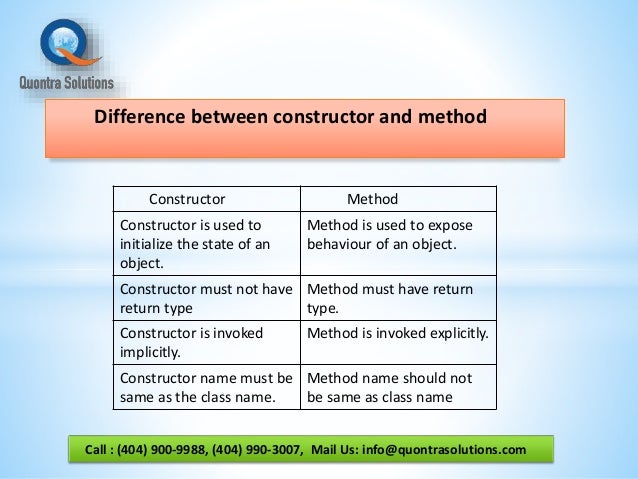 Quontra Solutions

Difference between constructor and method

| Constructor | Method |
|---|---|
| Constructor is used to initialize the state of an object. | Method is used to expose behaviour of an object. |
| Constructor must not have return type | Method must have return type. |
| Constructor is invoked implicitly. | Method is invoked explicitly. |
| Constructor name must be same as the class name. | Method name should not be same as class name |

Call : (404) 900-9988, (404) 990-3007, Mail Us: info@quontrasolutions.com